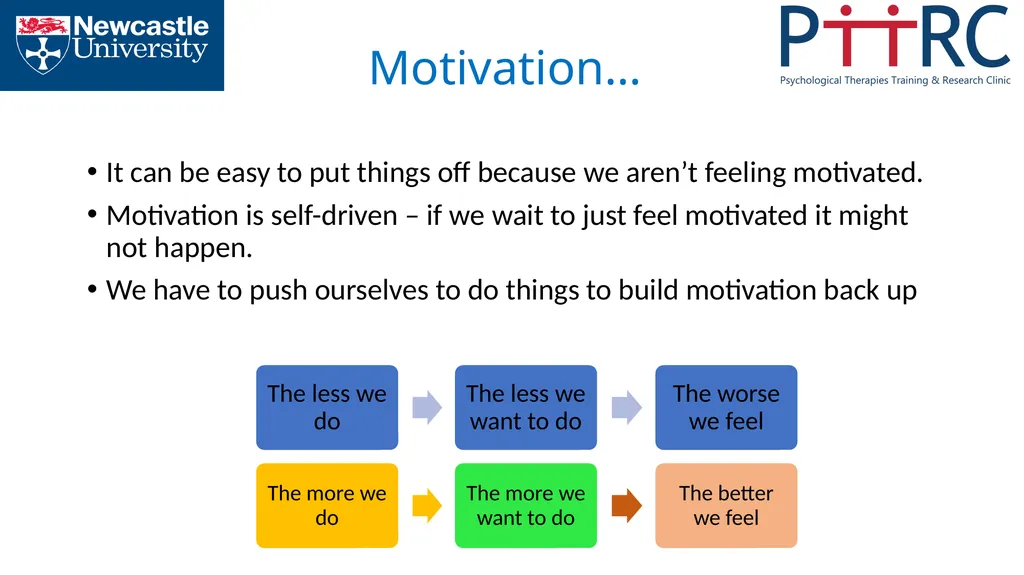 Newcastle University

PTTRC
Psychological Therapies Training & Research Clinic

Motivation…

• It can be easy to put things off because we aren't feeling motivated.
• Motivation is self-driven – if we wait to just feel motivated it might not happen.
• We have to push ourselves to do things to build motivation back up

The less we do

The less we want to do

The worse we feel

The more we do

The more we want to do

The better we feel